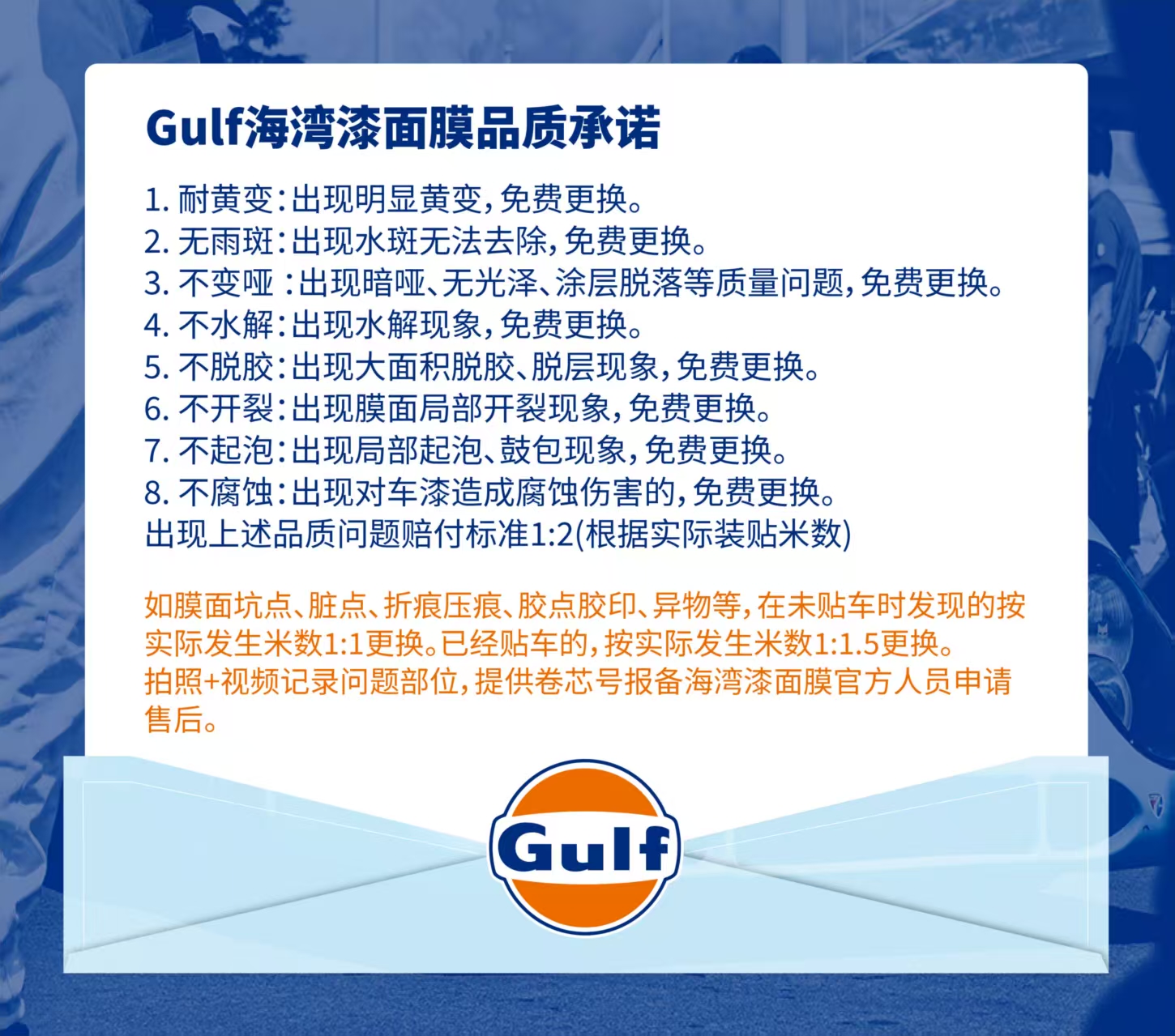 Gulf海湾漆面膜品质承诺

1. 耐黄变：出现明显黄变，免费更换。
2. 无雨斑：出现水斑无法去除，免费更换。
3. 不变哑 ：出现暗哑、无光泽、涂层脱落等质量问题，免费更换。
4. 不水解：出现水解现象，免费更换。
5. 不脱胶：出现大面积脱胶、脱层现象，免费更换。
6. 不开裂：出现膜面局部开裂现象，免费更换。
7. 不起泡：出现局部起泡、鼓包现象，免费更换。
8. 不腐蚀：出现对车漆造成腐蚀伤害的，免费更换。
出现上述品质问题赔付标准1:2(根据实际装贴米数)

如膜面坑点、脏点、折痕压痕、胶点胶印、异物等，在未贴车时发现的按实际发生米数1:1更换。已经贴车的，按实际发生米数1:1.5更换。
拍照+视频记录问题部位，提供卷芯号报备海湾漆面膜官方人员申请售后。

Gulf